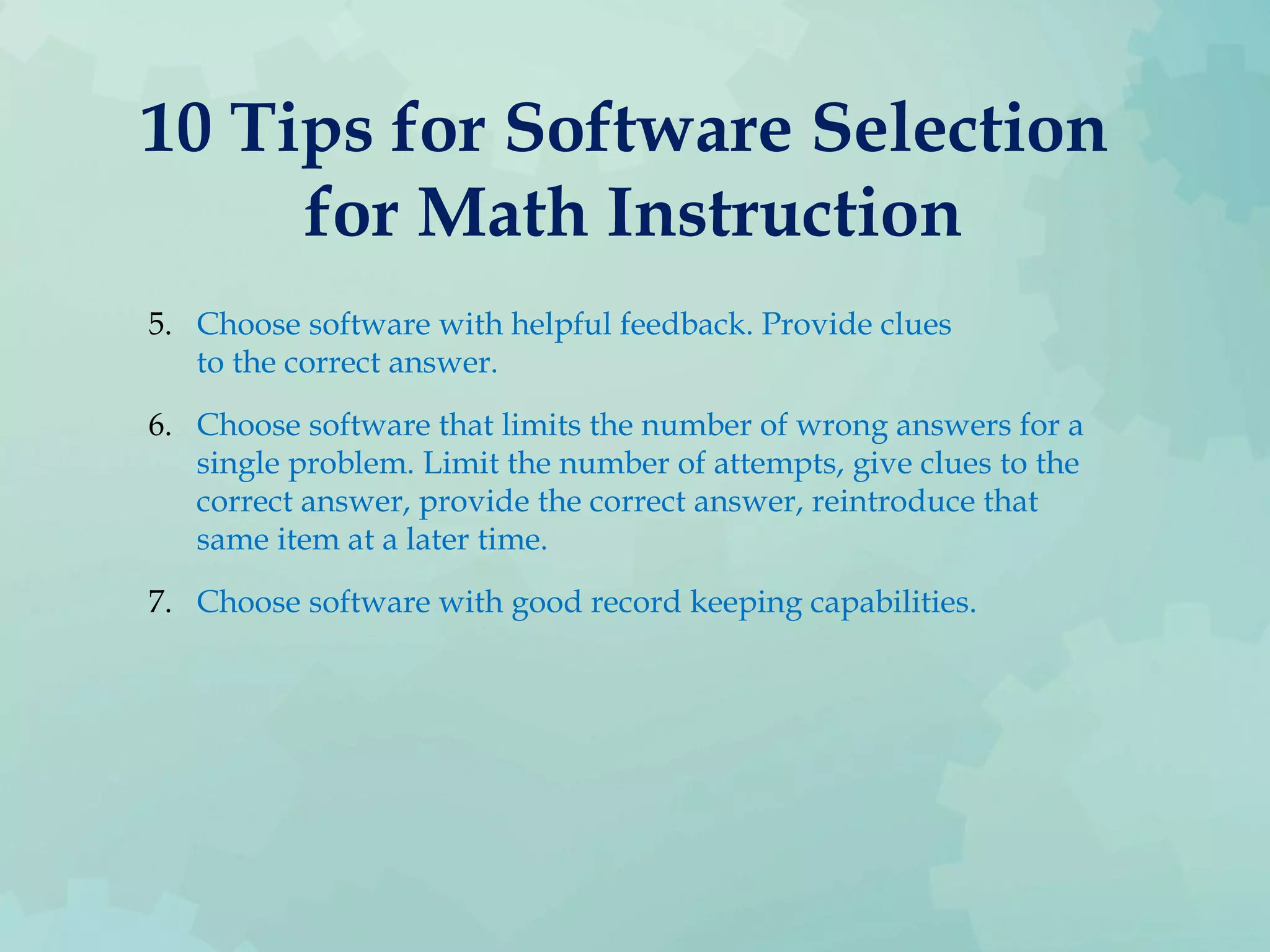 10 Tips for Software Selection for Math Instruction

5. Choose software with helpful feedback. Provide clues to the correct answer.

6. Choose software that limits the number of wrong answers for a single problem. Limit the number of attempts, give clues to the correct answer, provide the correct answer, reintroduce that same item at a later time.

7. Choose software with good record keeping capabilities.